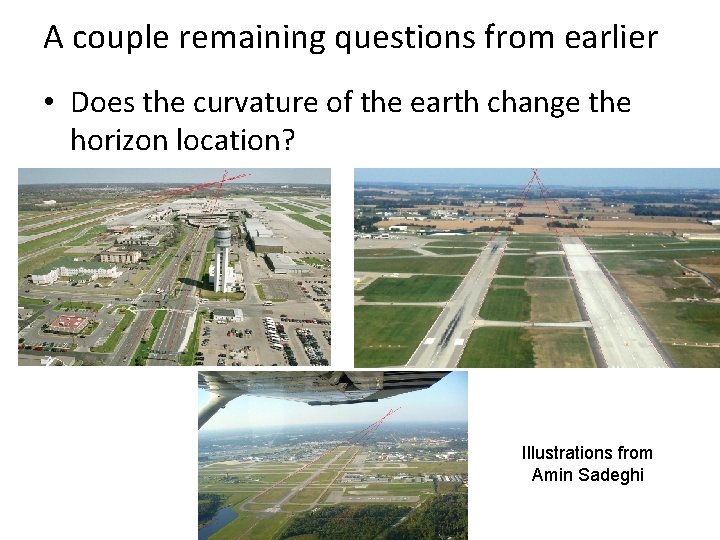 A couple remaining questions from earlier

• Does the curvature of the earth change the horizon location?

Illustrations from Amin Sadeghi